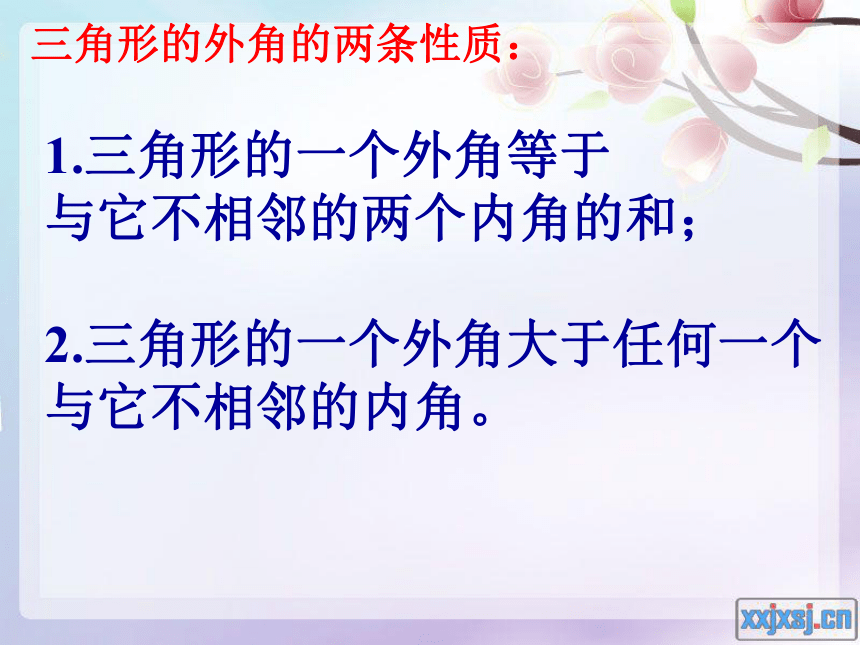 三角形的外角的两条性质：

1.三角形的一个外角等于与它不相邻的两个内角的和；

2.三角形的一个外角大于任何一个与它不相邻的内角。

xxjxsj.cn